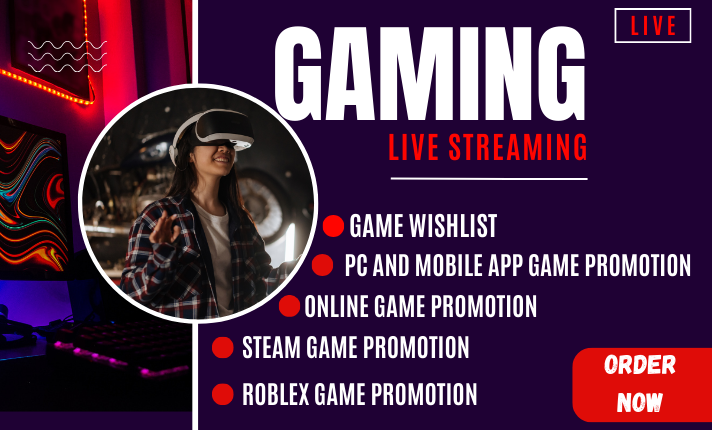 LIVE

GAMING

LIVE STREAMING

GAME WISHLIST

PC AND MOBILE APP GAME PROMOTION

ONLINE GAME PROMOTION

STEAM GAME PROMOTION

ROBLEX GAME PROMOTION

ORDER NOW